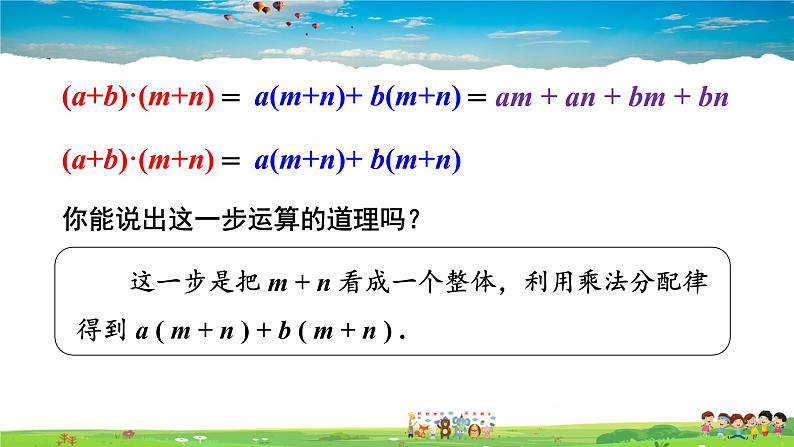 $(a+b)\cdot(m+n) = a(m+n)+ b(m+n) = am + an + bm + bn$

$(a+b)\cdot(m+n) = a(m+n)+ b(m+n)$

你能说出这一步运算的道理吗？

这一步是把 $m + n$ 看成一个整体，利用乘法分配律得到 $a(m+n)+b(m+n)$.